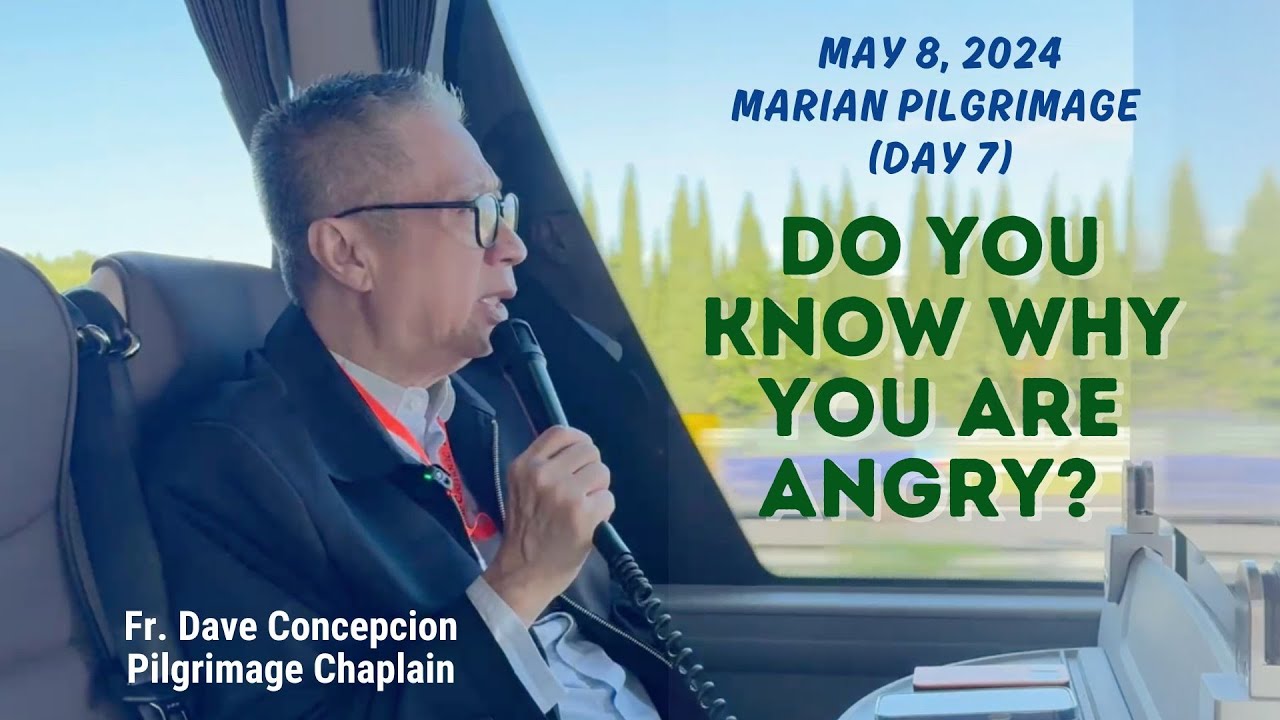 MAY 8, 2024
MARIAN PILGRIMAGE
(DAY 7)

DO YOU KNOW WHY YOU ARE ANGRY?

Fr. Dave Concepcion
Pilgrimage Chaplain